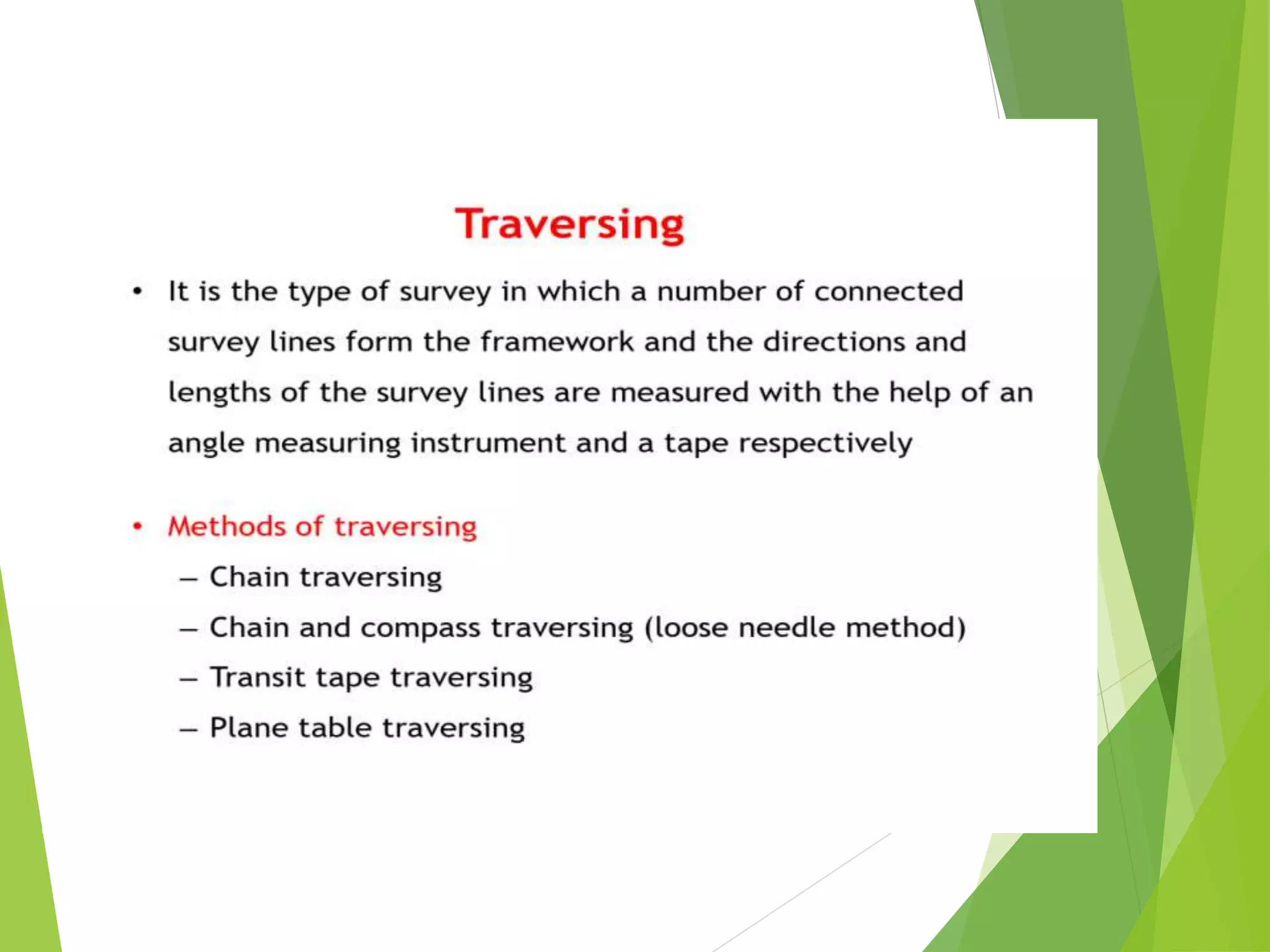 Traversing

• It is the type of survey in which a number of connected survey lines form the framework and the directions and lengths of the survey lines are measured with the help of an angle measuring instrument and a tape respectively

• Methods of traversing
– Chain traversing
– Chain and compass traversing (loose needle method)
– Transit tape traversing
– Plane table traversing